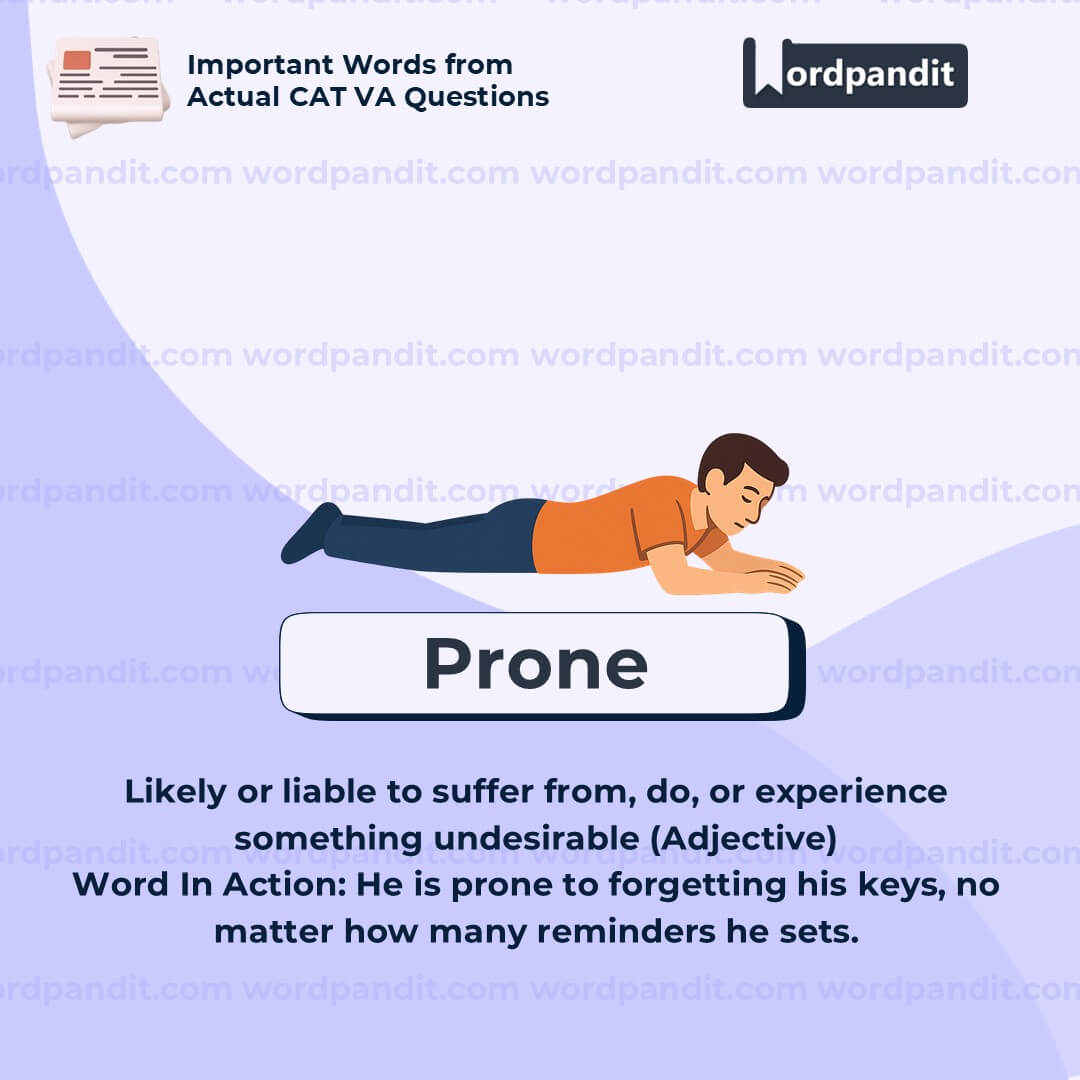 Important Words from Actual CAT VA Questions

Wordpandit

wordpandit.com wordpandit.com wordpandit.com wordpandit.com

Prone

Likely or liable to suffer from, do, or experience something undesirable (Adjective)
Word In Action: He is prone to forgetting his keys, no matter how many reminders he sets.